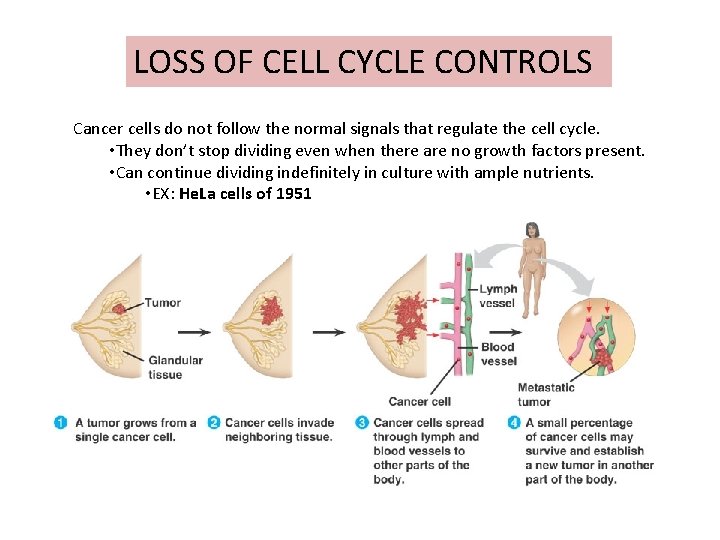 LOSS OF CELL CYCLE CONTROLS

Cancer cells do not follow the normal signals that regulate the cell cycle.
•They don't stop dividing even when there are no growth factors present.
•Can continue dividing indefinitely in culture with ample nutrients.
•EX: HeLa cells of 1951

Tumor

Glandular tissue

Lymph vessel

Blood vessel

Cancer cell

Metastatic tumor

1 A tumor grows from a single cancer cell.

2 Cancer cells invade neighboring tissue.

3 Cancer cells spread through lymph and blood vessels to other parts of the body.

4 A small percentage of cancer cells may survive and establish a new tumor in another part of the body.